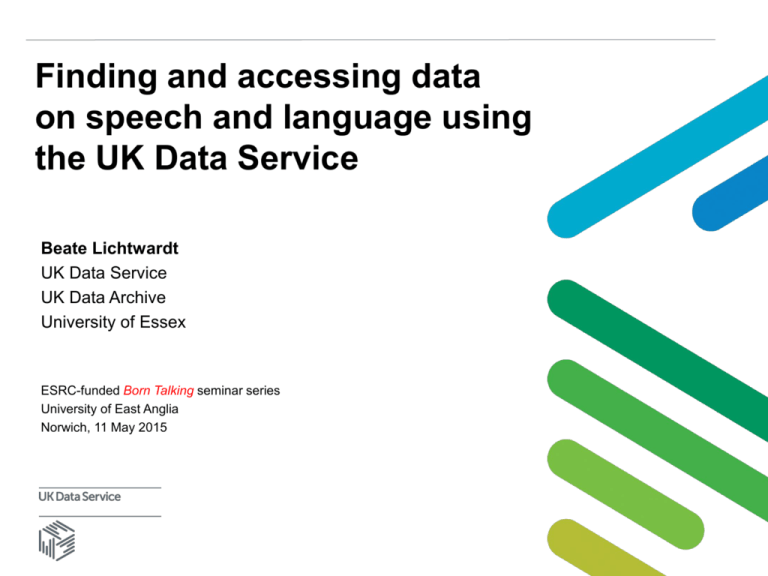 Finding and accessing data on speech and language using the UK Data Service

Beate Lichtwardt
UK Data Service
UK Data Archive
University of Essex

ESRC-funded Born Talking seminar series
University of East Anglia
Norwich, 11 May 2015

UK Data Service